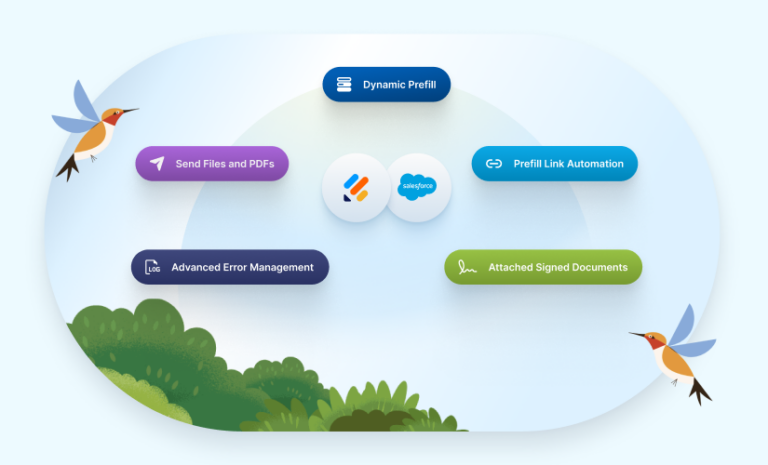 Dynamic Prefill

Send Files and PDFs

salesforce

Prefill Link Automation

LOG

Advanced Error Management

Attached Signed Documents